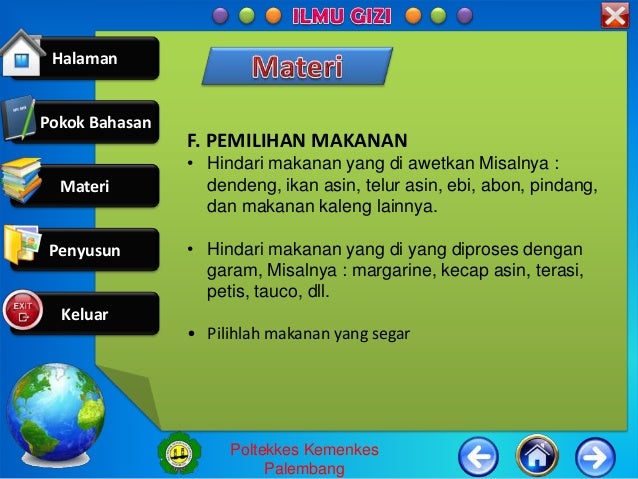 ILMU GIZI

Halaman

Pokok Bahasan

Materi

Penyusun

EXIT

Keluar

Materi

F. PEMILIHAN MAKANAN

• Hindari makanan yang di awetkan Misalnya : dendeng, ikan asin, telur asin, ebi, abon, pindang, dan makanan kaleng lainnya.

• Hindari makanan yang di yang diproses dengan garam, Misalnya : margarine, kecap asin, terasi, petis, tauco, dll.

• Pilihlah makanan yang segar

Poltekkes Kemenkes Palembang